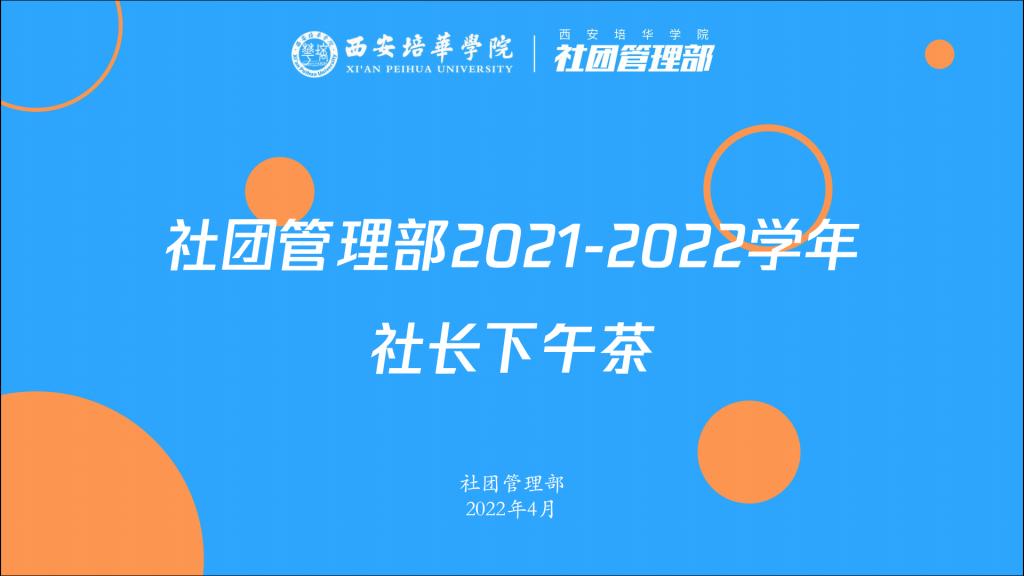 西安培華學院
XI'AN PEIHUA UNIVERSITY
西安培华学院
社团管理部

社团管理部2021-2022学年

社长下午茶

社团管理部
2022年4月